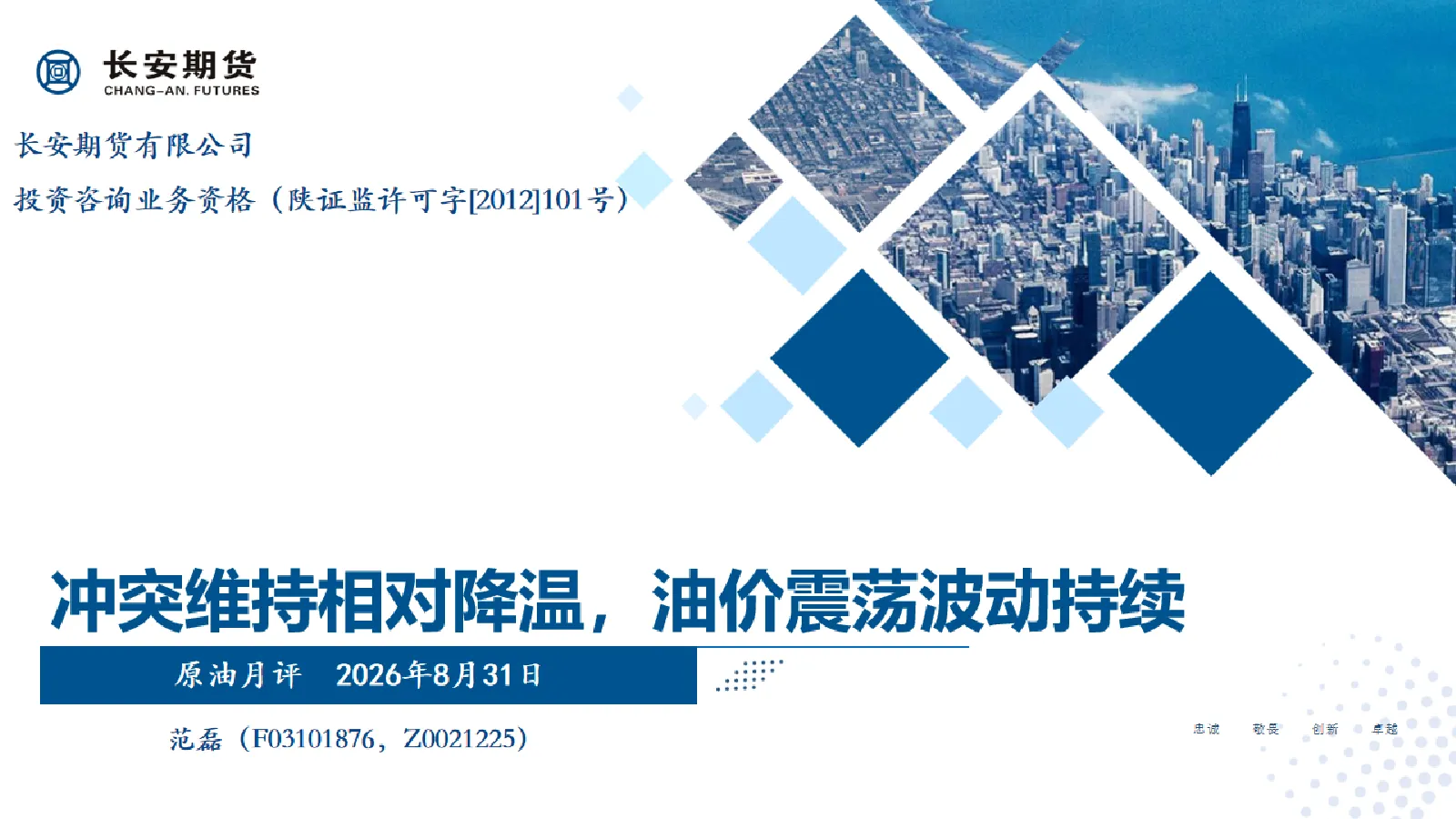 长安期货
CHANG-AN. FUTURES

长安期货有限公司

投资咨询业务资格（陕证监许可字[2012]101号）

冲突维持相对降温，油价震荡波动持续

原油月评 2026年8月31日

范磊（F03101876，Z0021225）

忠诚 敬畏 创新 卓越